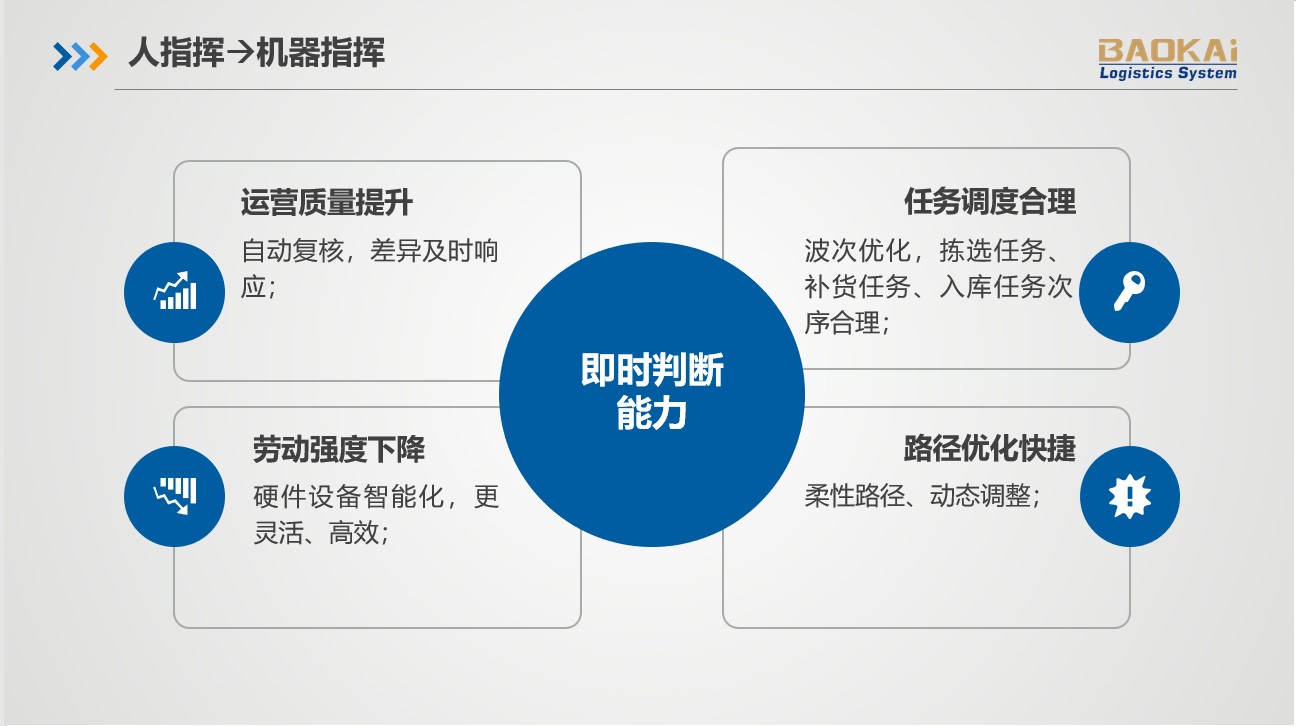 人指挥→机器指挥

BAOKAi
Logistics System

运营质量提升
自动复核，差异及时响应；

任务调度合理
波次优化，拣选任务、补货任务、入库任务次序合理；

即时判断能力

劳动强度下降
硬件设备智能化，更灵活、高效；

路径优化快捷
柔性路径、动态调整；